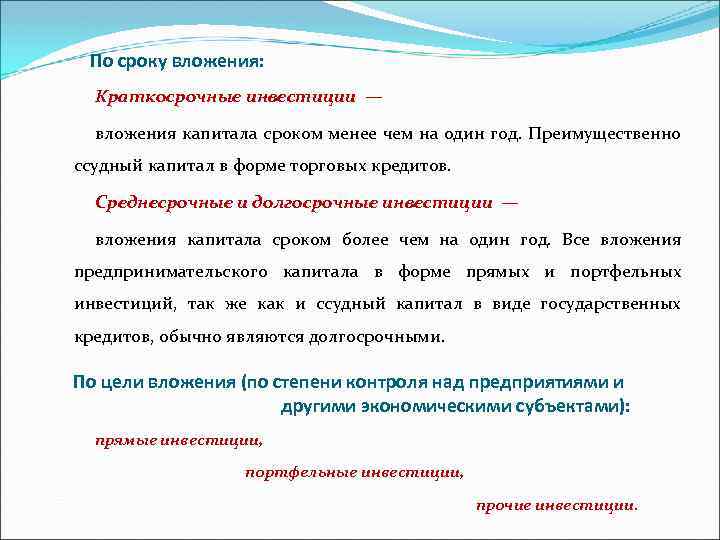 По сроку вложения:

Краткосрочные инвестиции —

вложения капитала сроком менее чем на один год. Преимущественно ссудный капитал в форме торговых кредитов.

Среднесрочные и долгосрочные инвестиции —

вложения капитала сроком более чем на один год. Все вложения предпринимательского капитала в форме прямых и портфельных инвестиций, так же как и ссудный капитал в виде государственных кредитов, обычно являются долгосрочными.

По цели вложения (по степени контроля над предприятиями и другими экономическими субъектами):

прямые инвестиции,

портфельные инвестиции,

прочие инвестиции.